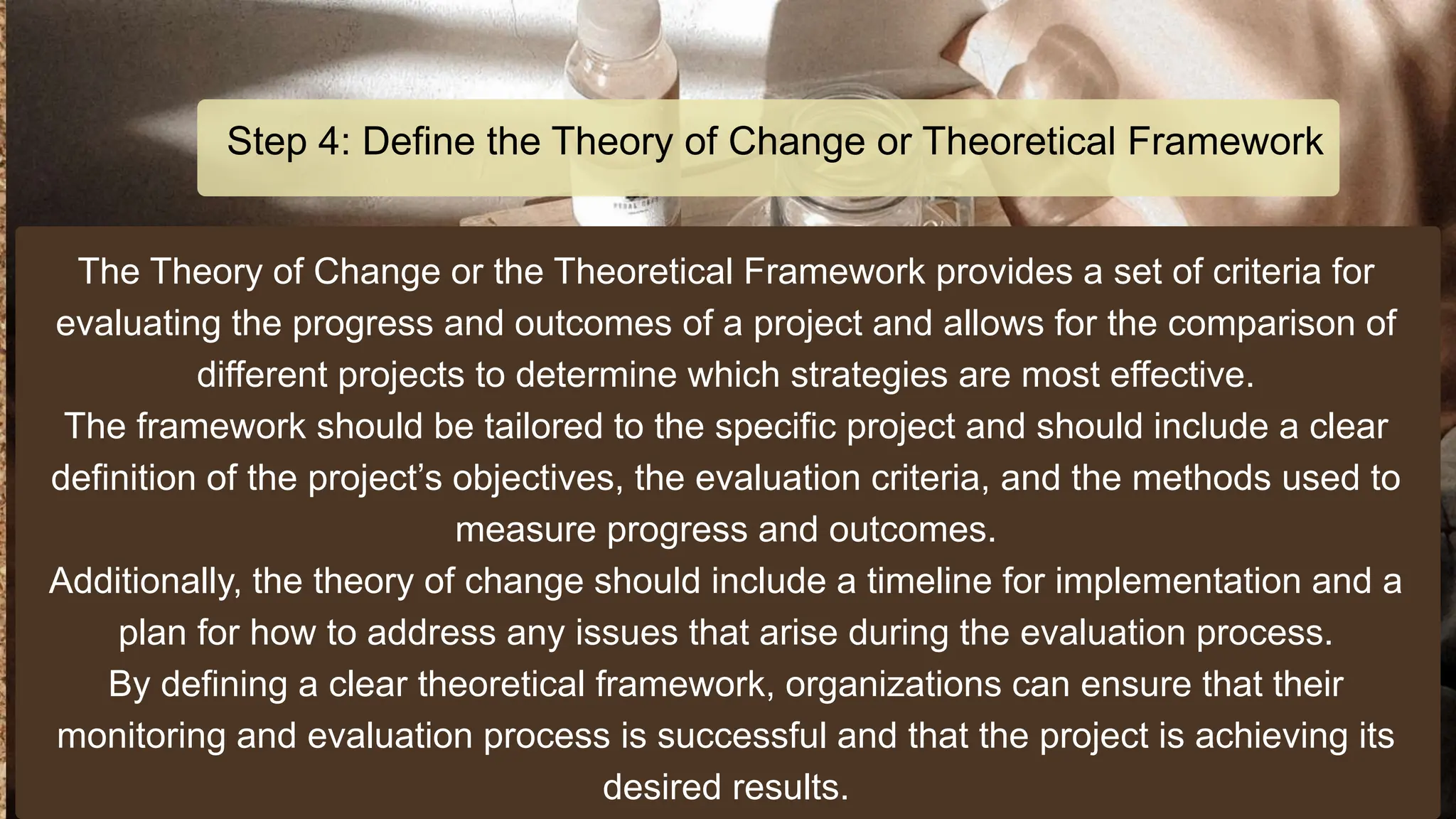 Step 4: Define the Theory of Change or Theoretical Framework

The Theory of Change or the Theoretical Framework provides a set of criteria for evaluating the progress and outcomes of a project and allows for the comparison of different projects to determine which strategies are most effective.
The framework should be tailored to the specific project and should include a clear definition of the project's objectives, the evaluation criteria, and the methods used to measure progress and outcomes.
Additionally, the theory of change should include a timeline for implementation and a plan for how to address any issues that arise during the evaluation process.
By defining a clear theoretical framework, organizations can ensure that their monitoring and evaluation process is successful and that the project is achieving its desired results.